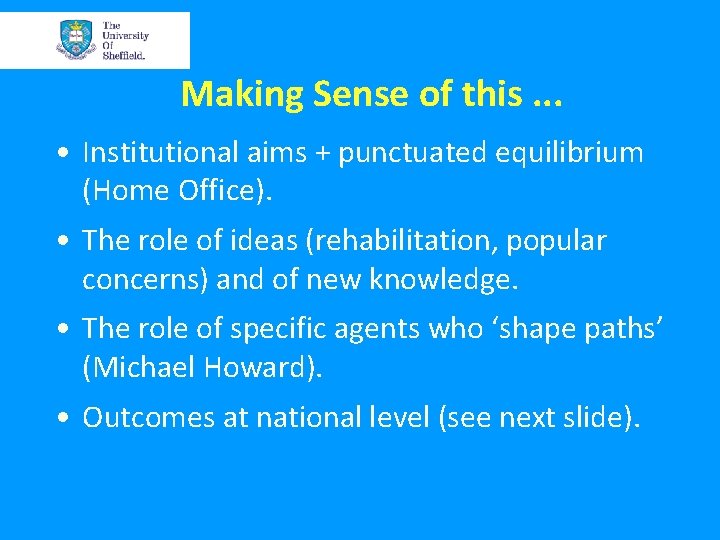 The University Of Sheffield.

Making Sense of this ...

• Institutional aims + punctuated equilibrium (Home Office).

• The role of ideas (rehabilitation, popular concerns) and of new knowledge.

• The role of specific agents who ‘shape paths’ (Michael Howard).

• Outcomes at national level (see next slide).